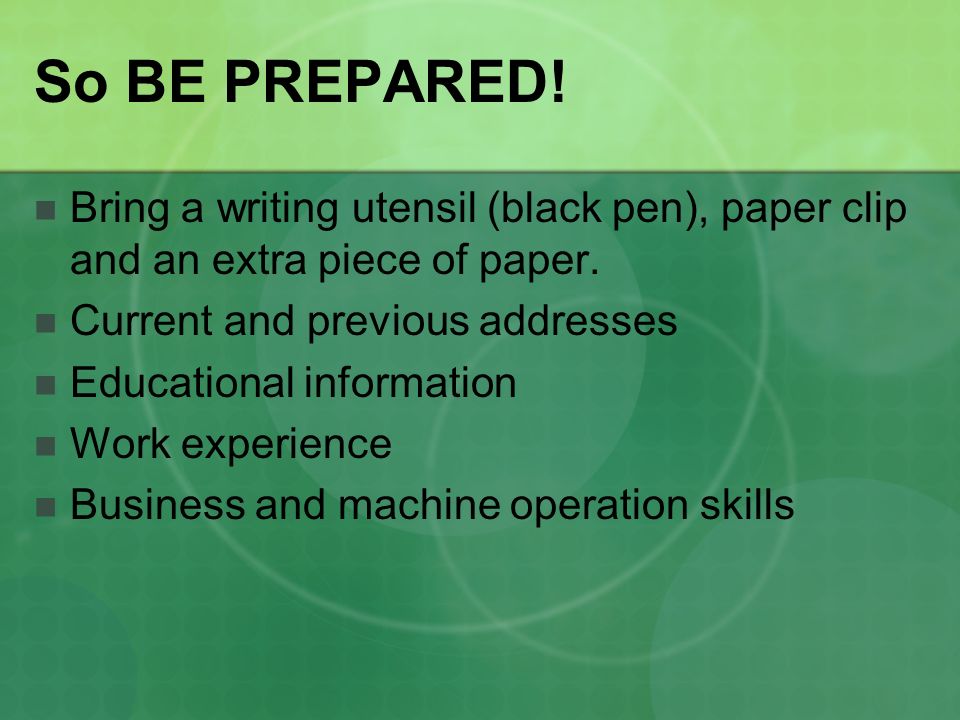 So BE PREPARED!

- Bring a writing utensil (black pen), paper clip and an extra piece of paper.
- Current and previous addresses
- Educational information
- Work experience
- Business and machine operation skills